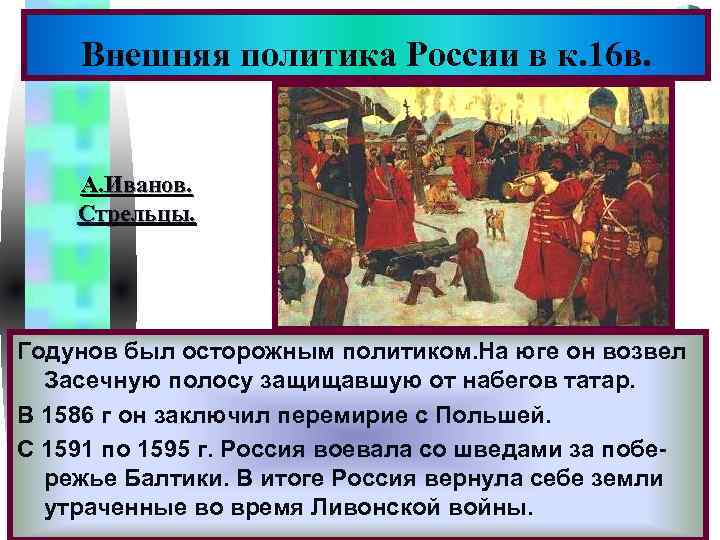 Внешняя политика России в к.16в.

А.Иванов.
Стрельцы.

Годунов был осторожным политиком.На юге он возвел Засечную полосу защищавшую от набегов татар.

В 1586 г он заключил перемирие с Польшей.

С 1591 по 1595 г. Россия воевала со шведами за побережье Балтики. В итоге Россия вернула себе земли утраченные во время Ливонской войны.